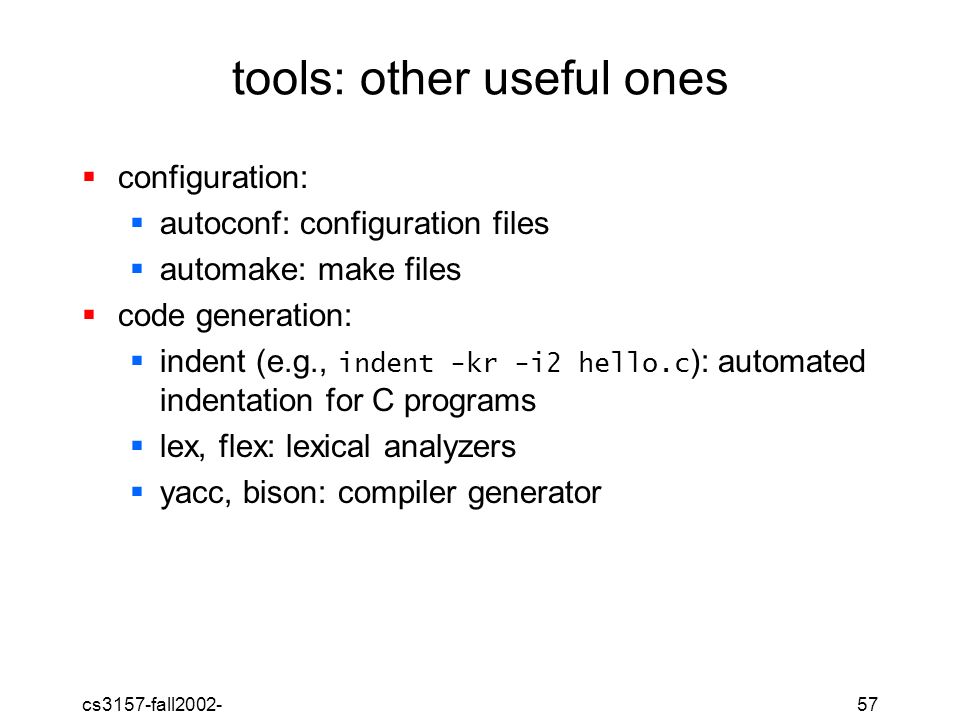 tools: other useful ones

- configuration:
  - autoconf: configuration files
  - automake: make files
- code generation:
  - indent (e.g., indent -kr -i2 hello.c): automated indentation for C programs
  - lex, flex: lexical analyzers
  - yacc, bison: compiler generator

cs3157-fall2002-

57